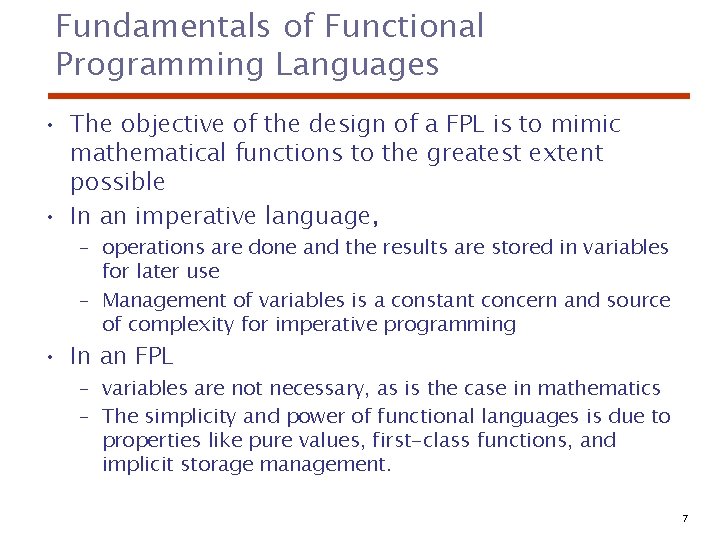 Fundamentals of Functional Programming Languages

• The objective of the design of a FPL is to mimic mathematical functions to the greatest extent possible

• In an imperative language,

– operations are done and the results are stored in variables for later use

– Management of variables is a constant concern and source of complexity for imperative programming

• In an FPL

– variables are not necessary, as is the case in mathematics

– The simplicity and power of functional languages is due to properties like pure values, first-class functions, and implicit storage management.

7